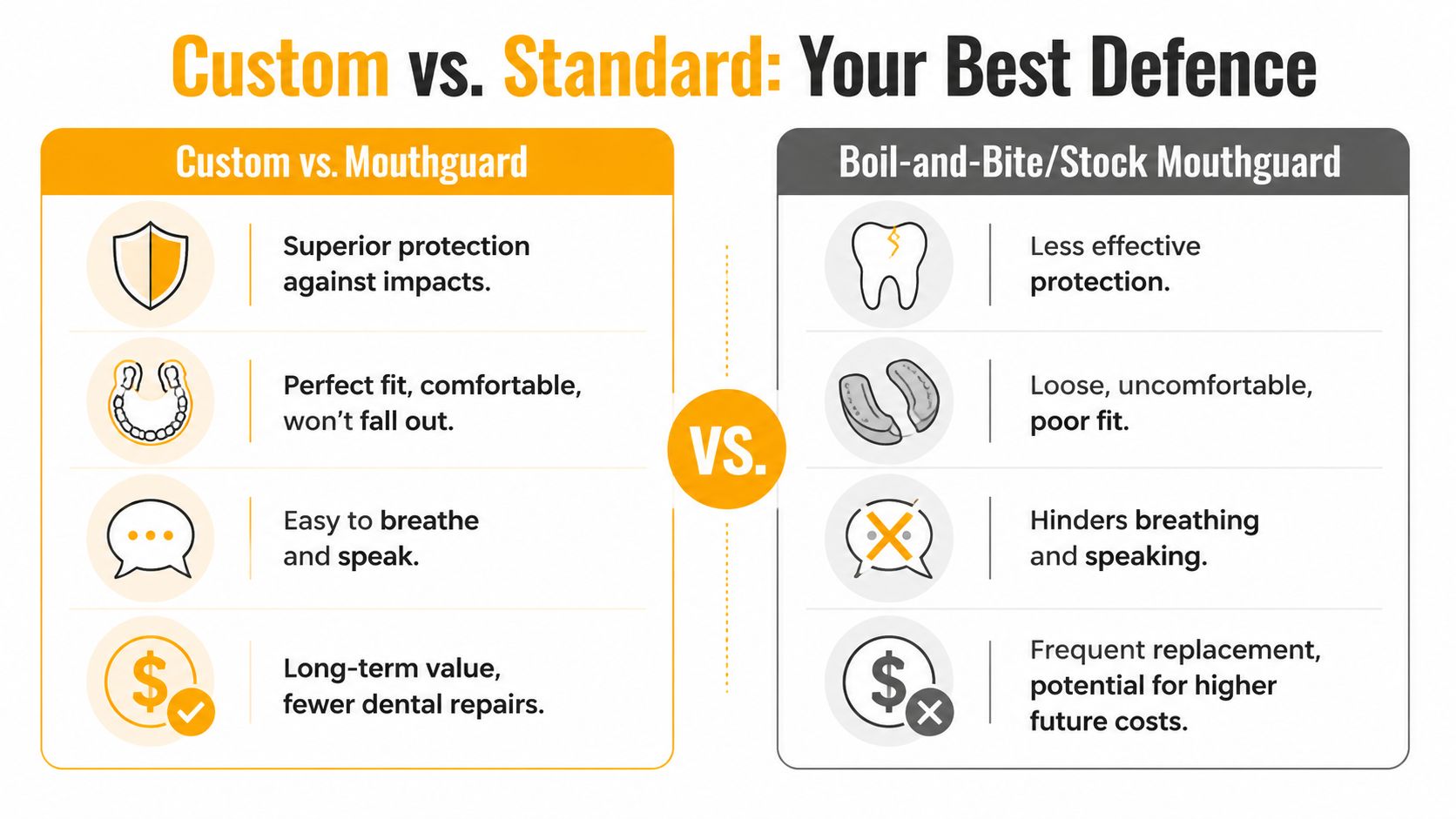 Custom vs. Standard: Your Best Defence

Custom vs. Mouthguard

Superior protection against impacts.

Perfect fit, comfortable, won't fall out.

Easy to breathe and speak.

$

Long-term value, fewer dental repairs.

VS.

Boil-and-Bite/Stock Mouthguard

Less effective protection.

Loose, uncomfortable, poor fit.

Hinders breathing and speaking.

$

Frequent replacement, potential for higher future costs.